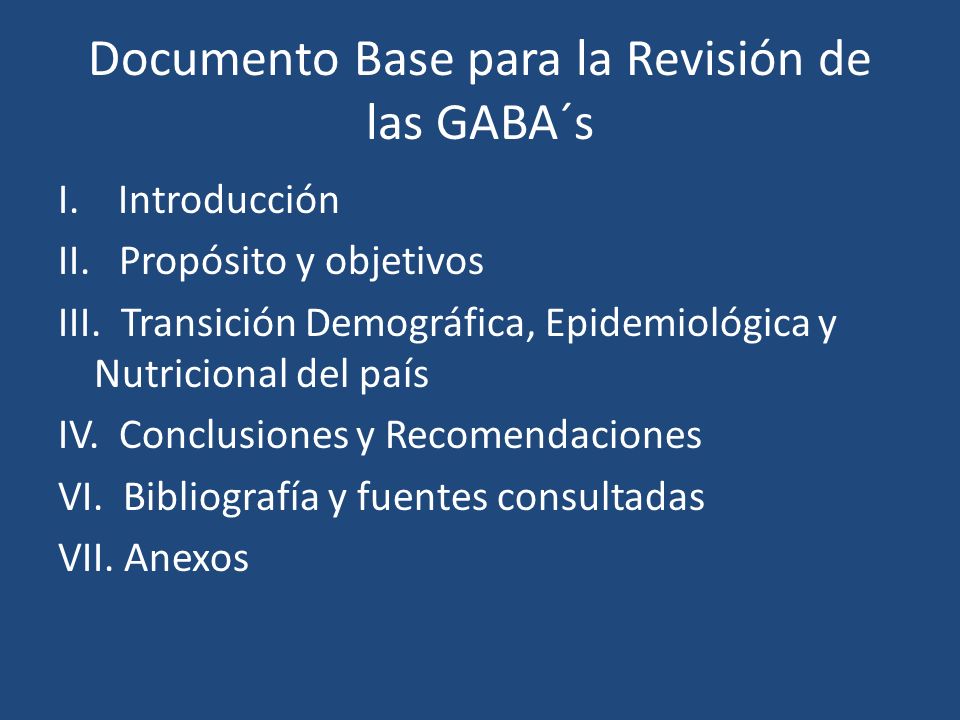 Documento Base para la Revisión de las GABA´s

I. Introducción
II. Propósito y objetivos
III. Transición Demográfica, Epidemiológica y Nutricional del país
IV. Conclusiones y Recomendaciones
VI. Bibliografía y fuentes consultadas
VII. Anexos